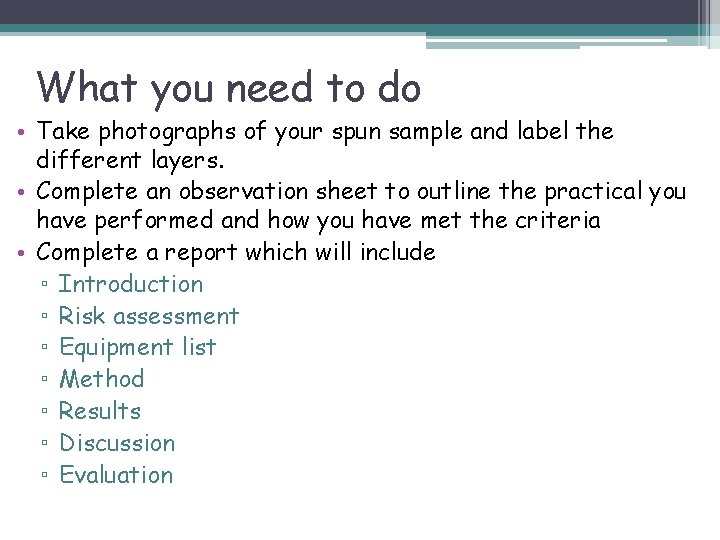 What you need to do

• Take photographs of your spun sample and label the different layers.
• Complete an observation sheet to outline the practical you have performed and how you have met the criteria
• Complete a report which will include
▫ Introduction
▫ Risk assessment
▫ Equipment list
▫ Method
▫ Results
▫ Discussion
▫ Evaluation